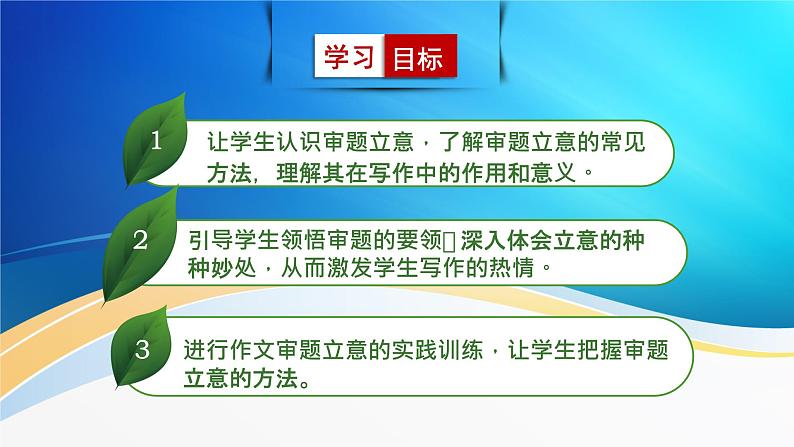 学习 目标

1 让学生认识审题立意，了解审题立意的常见方法，理解其在写作中的作用和意义。

2 引导学生领悟审题的要领▯深入体会立意的种种妙处，从而激发学生写作的热情。

3 进行作文审题立意的实践训练，让学生把握审题立意的方法。